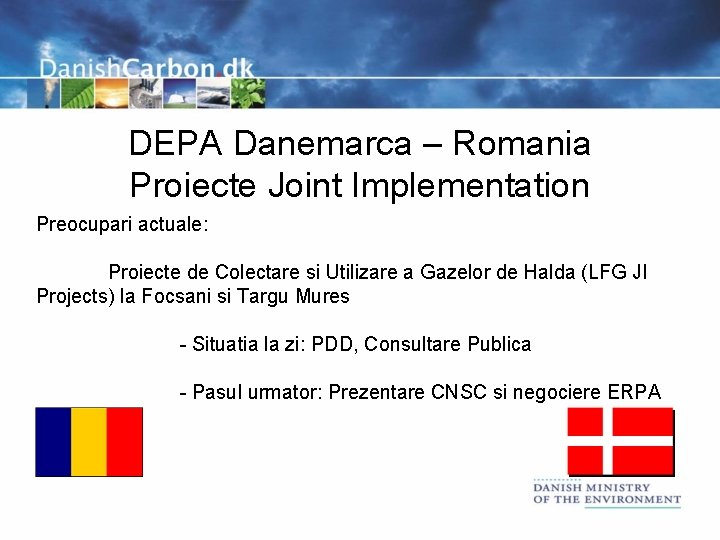 DanishCarbon.dk

DEPA Danemarca – Romania
Proiecte Joint Implementation

Preocupari actuale:

Proiecte de Colectare si Utilizare a Gazelor de Halda (LFG JI Projects) la Focsani si Targu Mures

- Situatia la zi: PDD, Consultare Publica

- Pasul urmator: Prezentare CNSC si negociere ERPA

DANISH MINISTRY
OF THE ENVIRONMENT